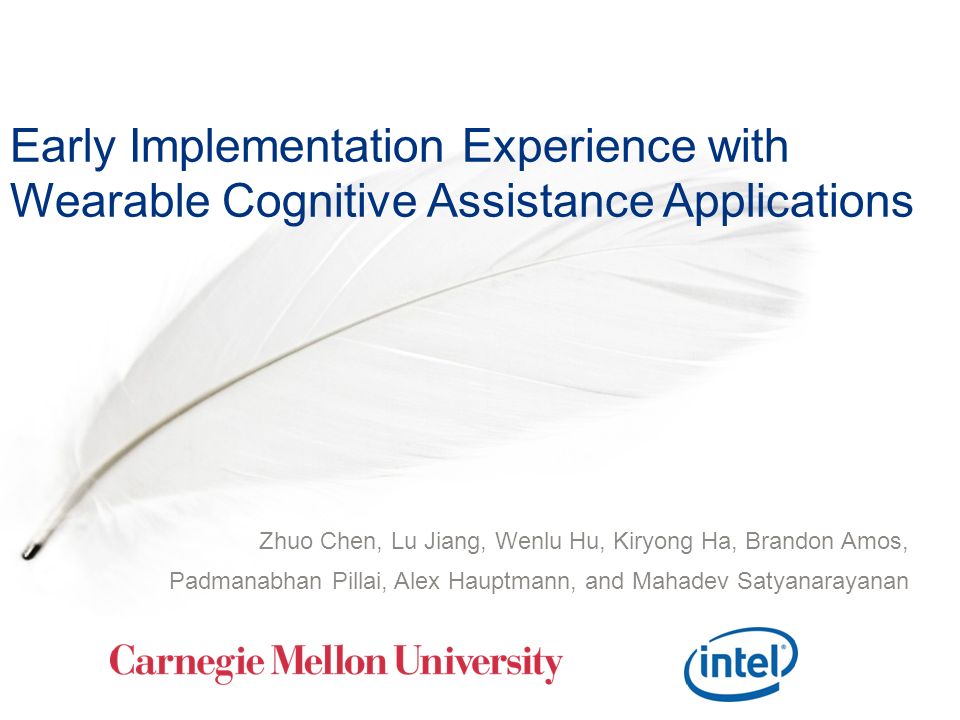 Early Implementation Experience with Wearable Cognitive Assistance Applications

Zhuo Chen, Lu Jiang, Wenlu Hu, Kiryong Ha, Brandon Amos, Padmanabhan Pillai, Alex Hauptmann, and Mahadev Satyanarayanan

Carnegie Mellon University

intel